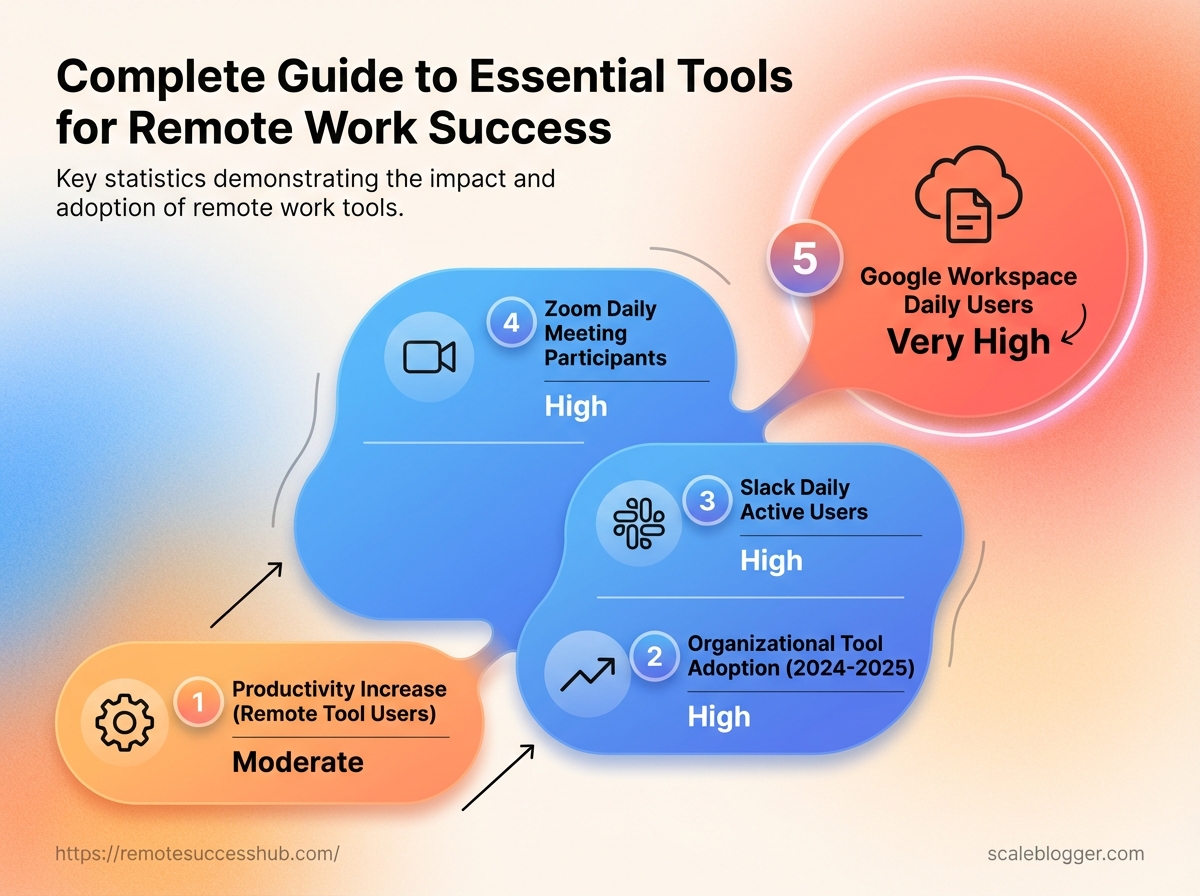 Complete Guide to Essential Tools for Remote Work Success

Key statistics demonstrating the impact and adoption of remote work tools.

5
Google Workspace Daily Users
Very High

4
Zoom Daily Meeting Participants
High

3
Slack Daily Active Users
High

2
Organizational Tool Adoption (2024-2025)
High

1
Productivity Increase (Remote Tool Users)
Moderate

https://remotesuccesshub.com/

scaleblogger.com